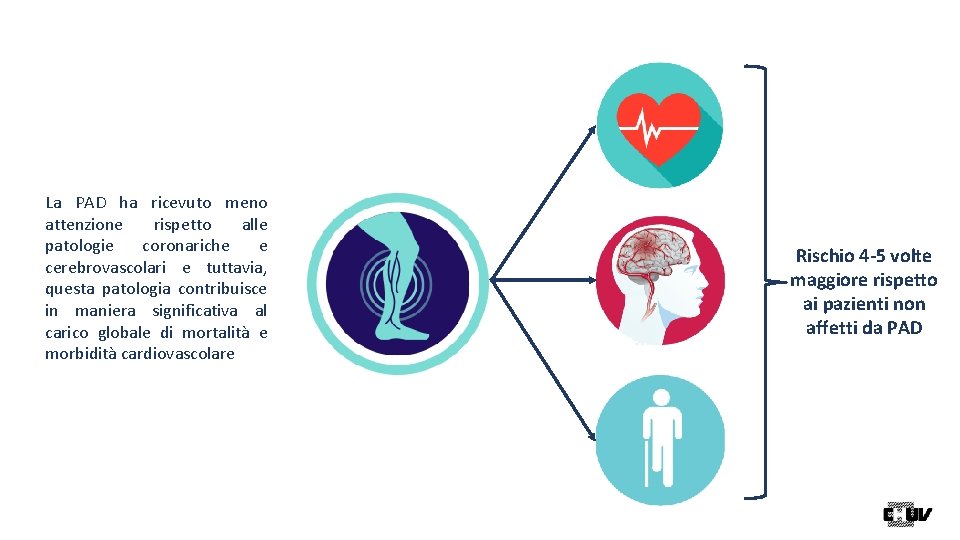 La PAD ha ricevuto meno attenzione rispetto alle patologie coronariche e cerebrovascolari e tuttavia, questa patologia contribuisce in maniera significativa al carico globale di mortalità e morbidità cardiovascolare

Rischio 4-5 volte maggiore rispetto ai pazienti non affetti da PAD

CHUV